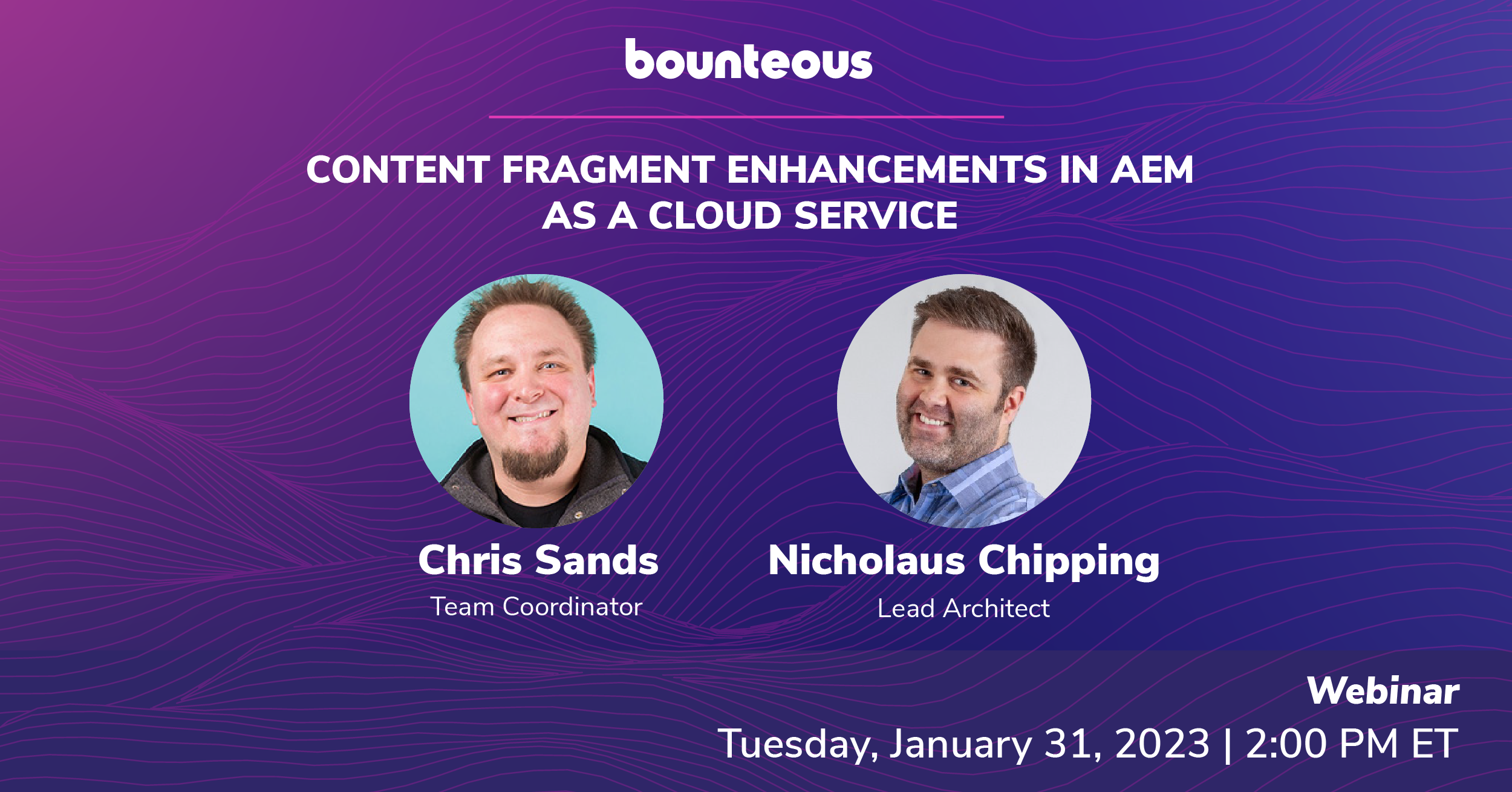 bounteous

CONTENT FRAGMENT ENHANCEMENTS IN AEM AS A CLOUD SERVICE

Chris Sands
Team Coordinator

Nicholaus Chipping
Lead Architect

Webinar
Tuesday, January 31, 2023 | 2:00 PM ET